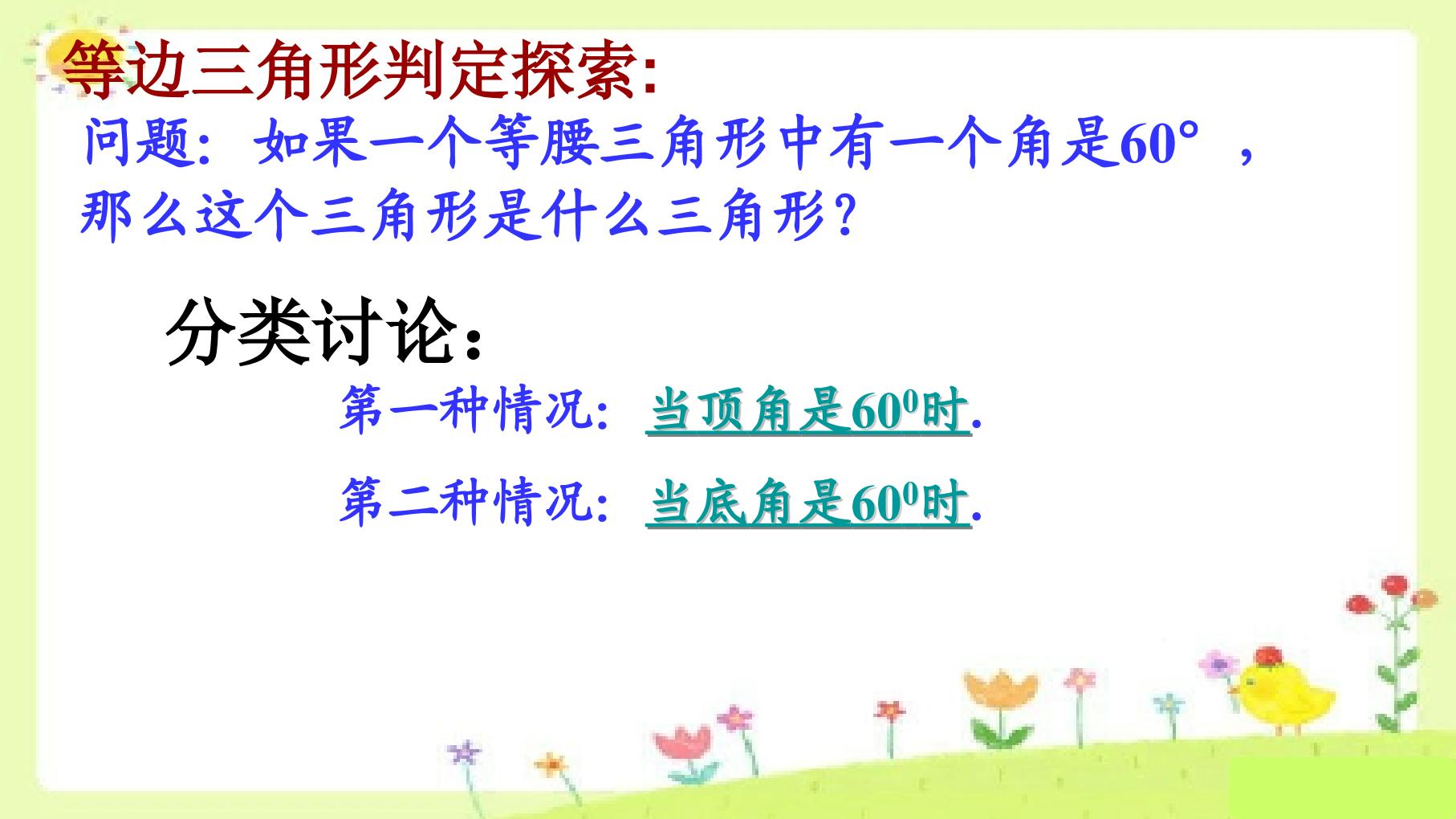 等边三角形判定探索:

问题:如果一个等腰三角形中有一个角是60°,那么这个三角形是什么三角形?

分类讨论:

第一种情况:当顶角是$60^0$时.

第二种情况:当底角是$60^0$时.